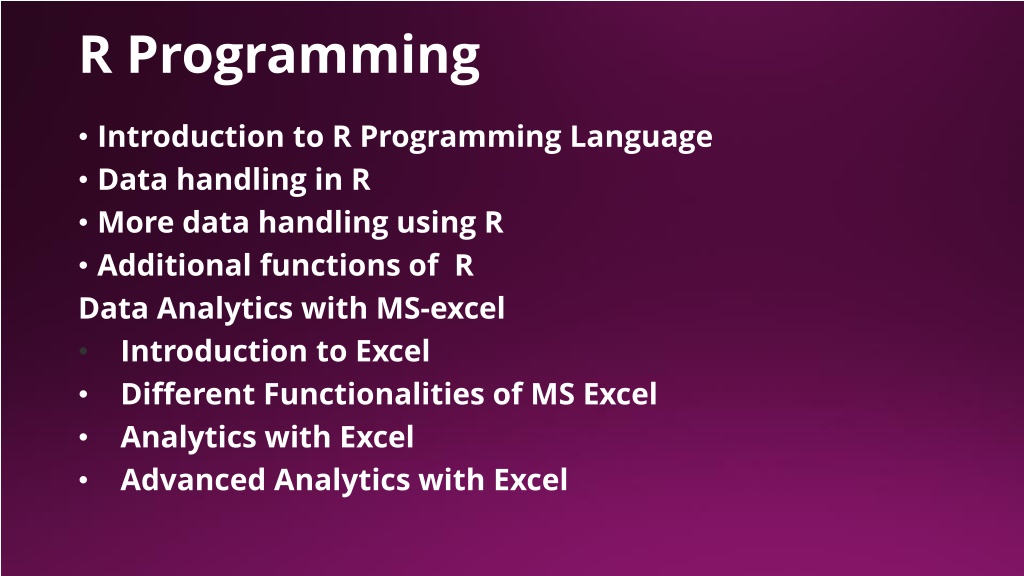 R Programming

• Introduction to R Programming Language
• Data handling in R
• More data handling using R
• Additional functions of R

Data Analytics with MS-excel

• Introduction to Excel
• Different Functionalities of MS Excel
• Analytics with Excel
• Advanced Analytics with Excel